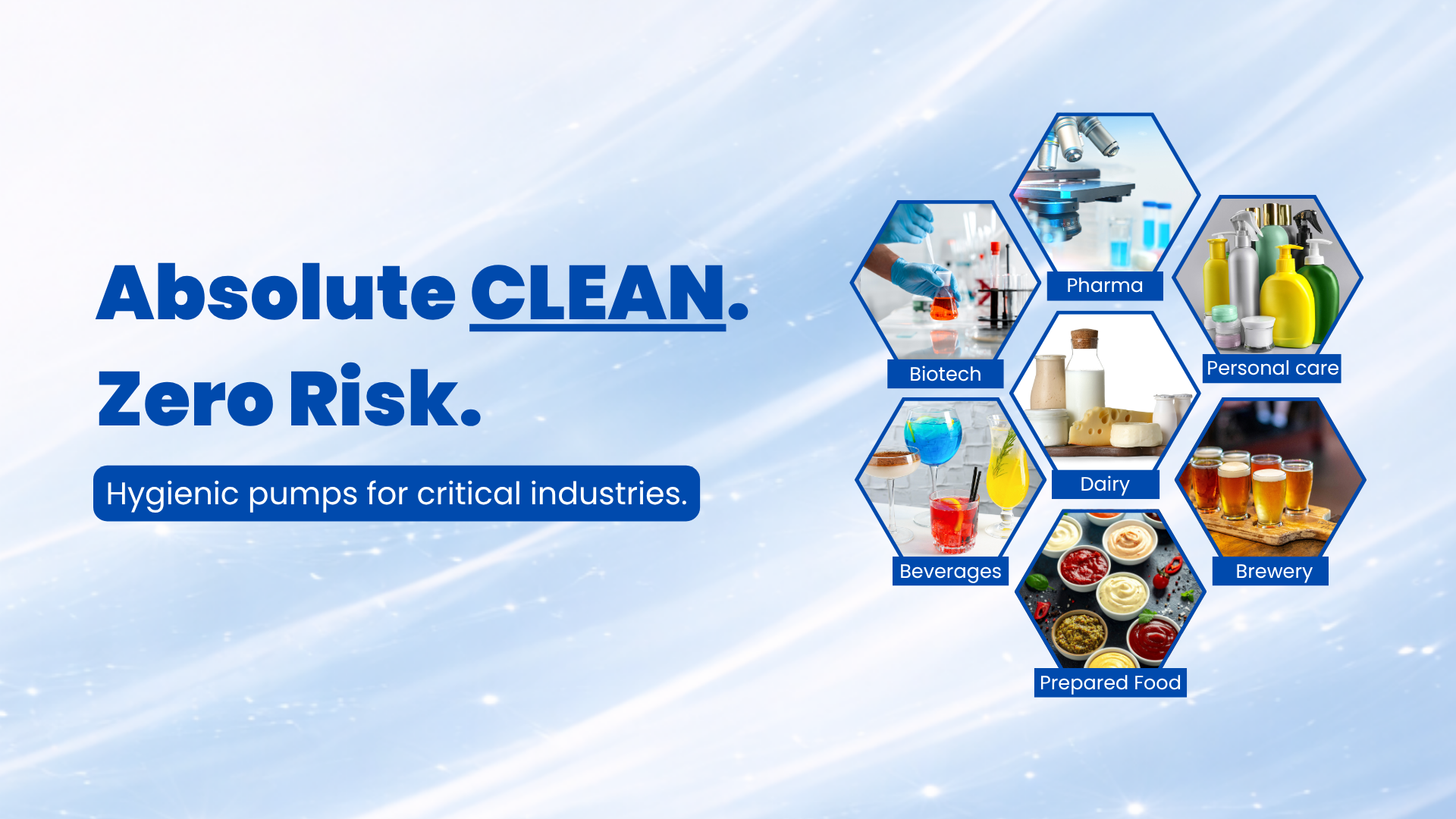 Absolute CLEAN.
Zero Risk.

Hygienic pumps for critical industries.

Pharma
Biotech
Personal care
Dairy
Beverages
Brewery
Prepared Food